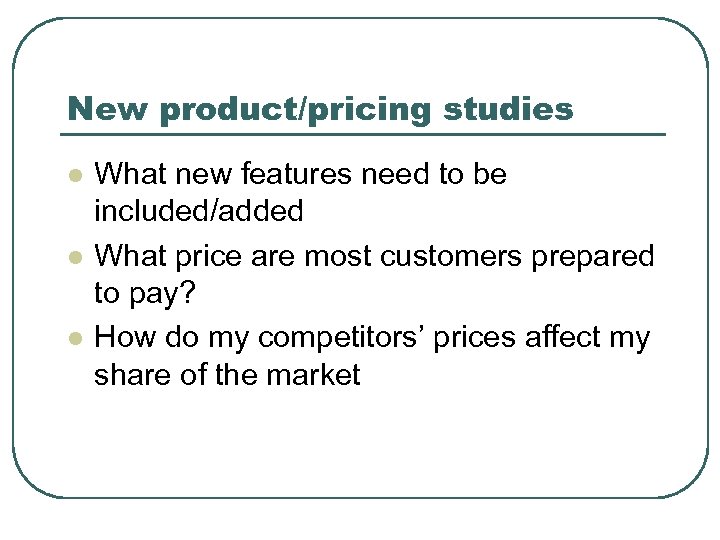 New product/pricing studies

- What new features need to be included/added
- What price are most customers prepared to pay?
- How do my competitors’ prices affect my share of the market